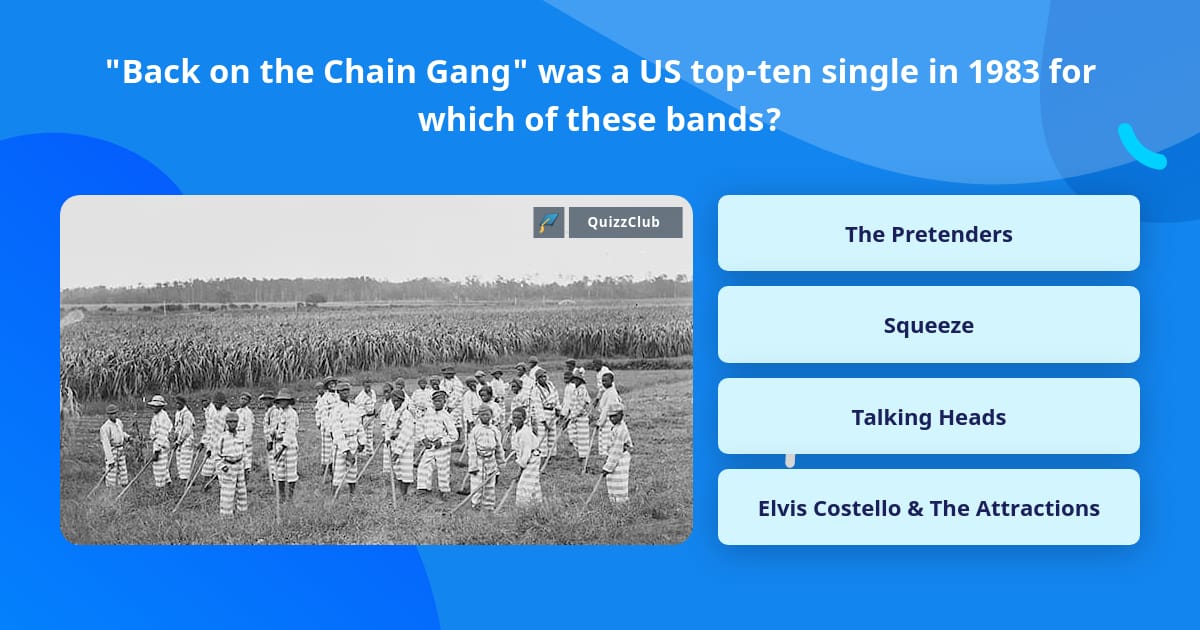 "Back on the Chain Gang" was a US top-ten single in 1983 for which of these bands?

QuizzClub

The Pretenders

Squeeze

Talking Heads

Elvis Costello & The Attractions